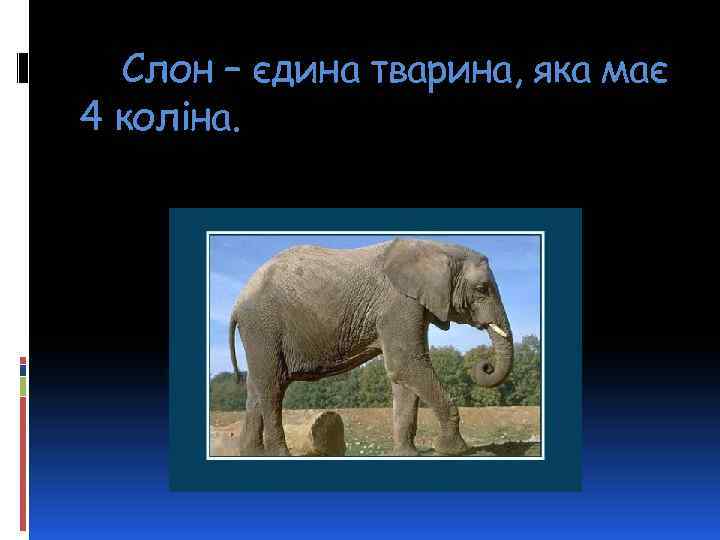 Слон – єдина тварина, яка має 4 коліна.